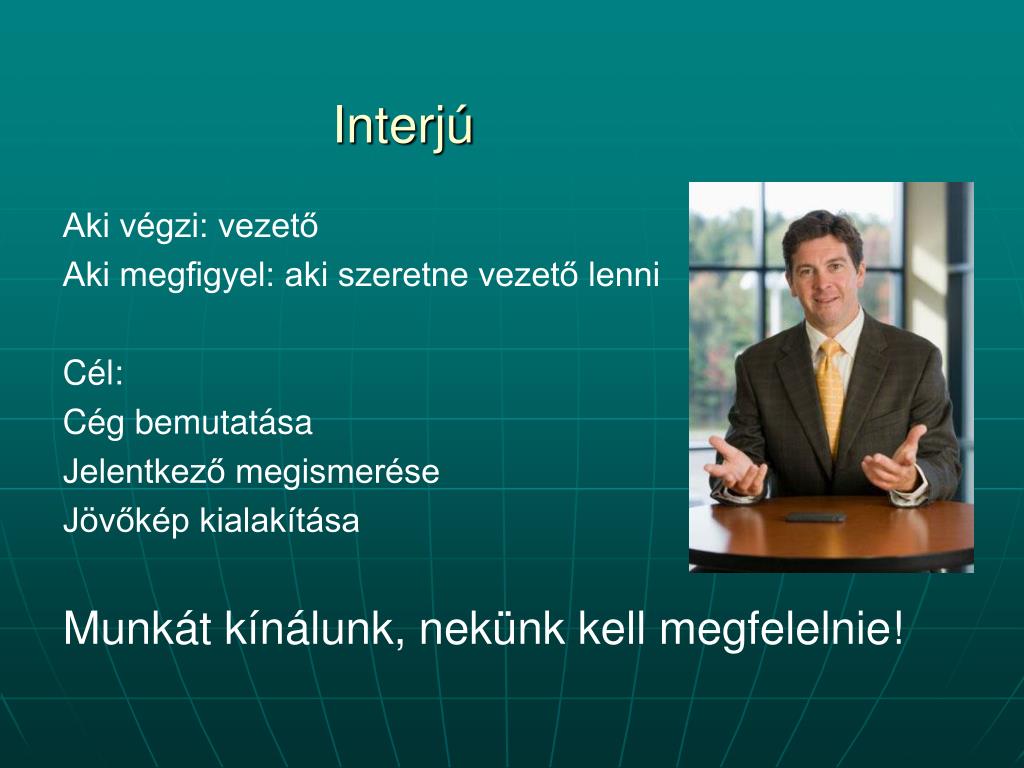 Interjú

Aki végzi: vezető
Aki megfigyel: aki szeretne vezető lenni

Cél:
Cég bemutatása
Jelentkező megismerése
Jövőkép kialakítása

Munkát kínálunk, nekünk kell megfelelnie!